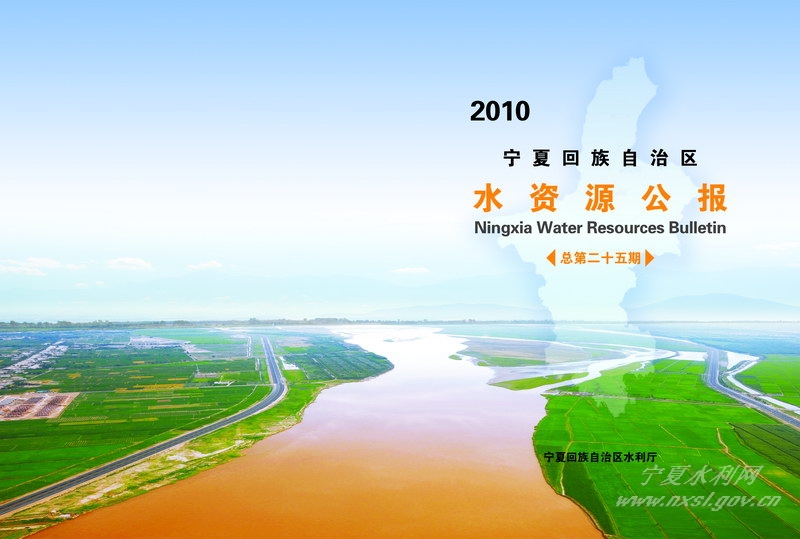 2010

宁夏回族自治区

水资源公报

Ningxia Water Resources Bulletin

总第二十五期

宁夏回族自治区水利厅

宁夏水利网
www.nxsl.gov.cn